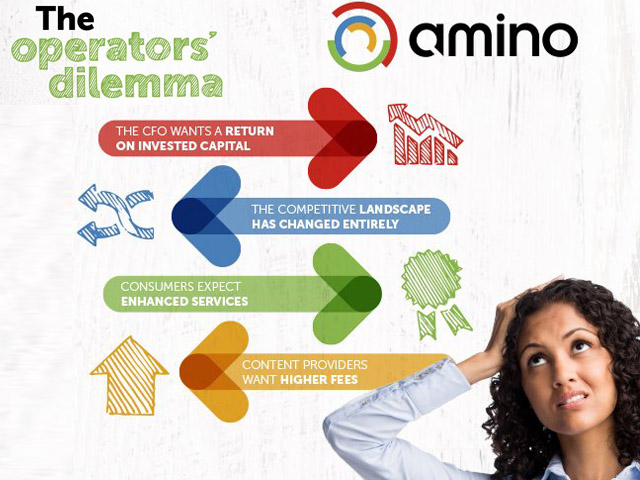 The operators' dilemma

amino

THE CFO WANTS A RETURN ON INVESTED CAPITAL

THE COMPETITIVE LANDSCAPE HAS CHANGED ENTIRELY

CONSUMERS EXPECT ENHANCED SERVICES

CONTENT PROVIDERS WANT HIGHER FEES